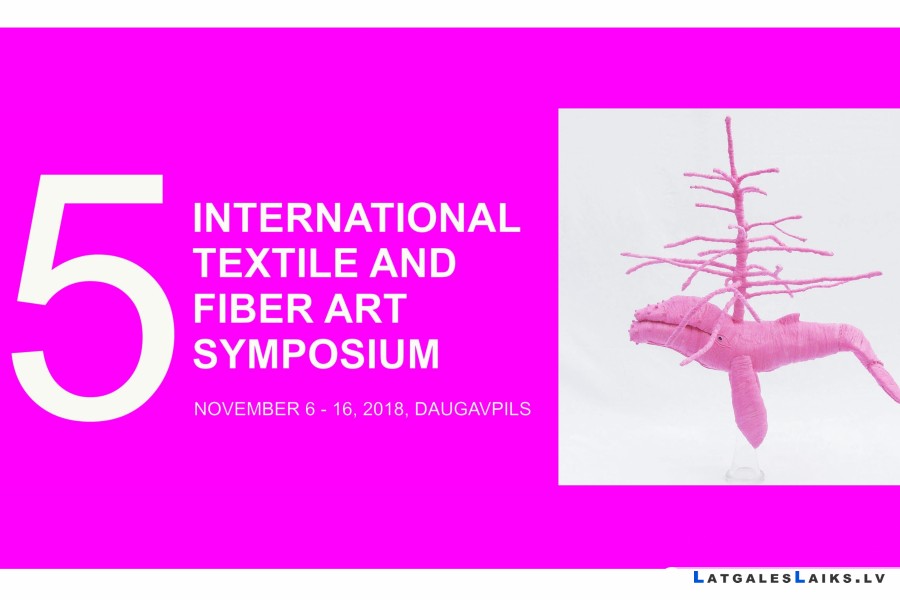 5

INTERNATIONAL TEXTILE AND FIBER ART SYMPOSIUM

NOVEMBER 6 - 16, 2018, DAUGAVPILS

LATGALESLAIKS.LV